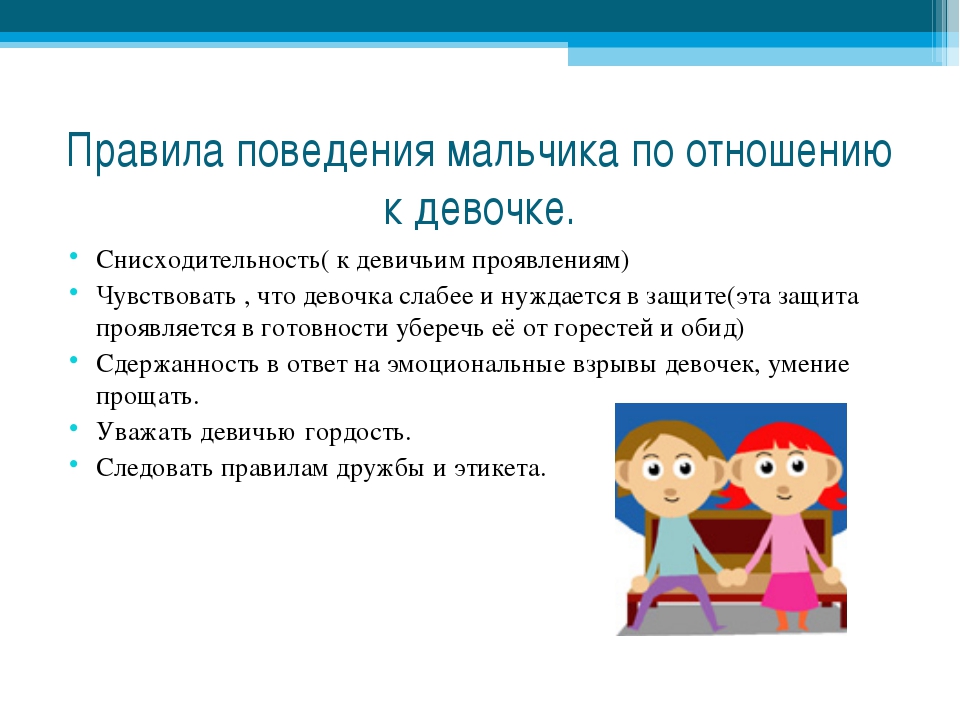 Правила поведения мальчика по отношению к девочке.

• Снисходительность( к девичьим проявлениям)
• Чувствовать , что девочка слабее и нуждается в защите(эта защита проявляется в готовности уберечь её от горестей и обид)
• Сдержанность в ответ на эмоциональные взрывы девочек, умение прощать.
• Уважать девичью гордость.
• Следовать правилам дружбы и этикета.